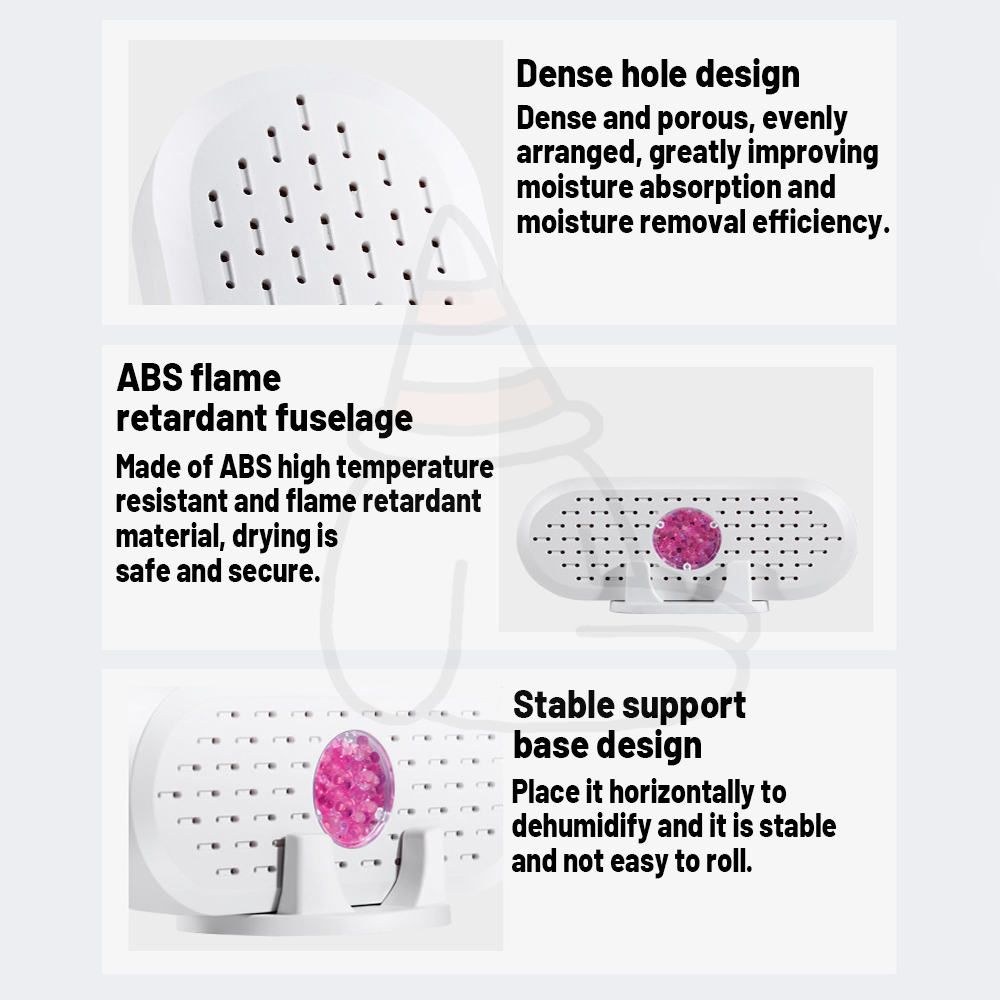 Dense hole design

Dense and porous, evenly arranged, greatly improving moisture absorption and moisture removal efficiency.

ABS flame retardant fuselage

Made of ABS high temperature resistant and flame retardant material, drying is safe and secure.

Stable support base design

Place it horizontally to dehumidify and it is stable and not easy to roll.